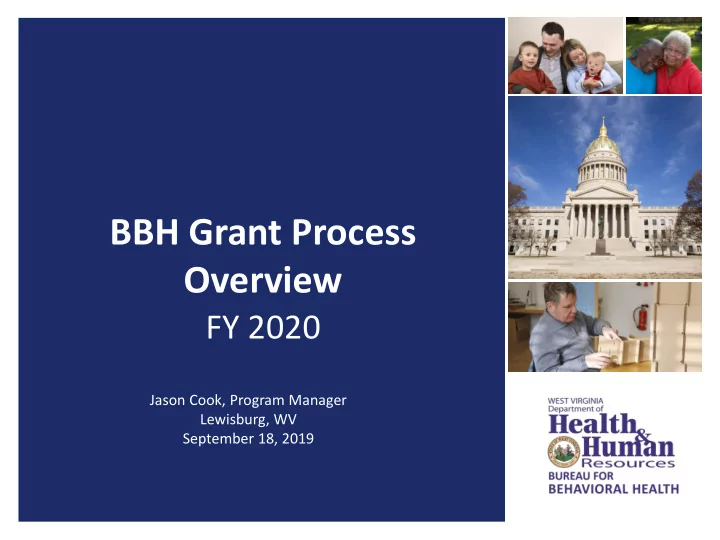 BBH Grant Process Overview
FY 2020

Jason Cook, Program Manager
Lewisburg, WV
September 18, 2019

WEST VIRGINIA
Department of
Health & Human Resources
BUREAU FOR
BEHAVIORAL HEALTH